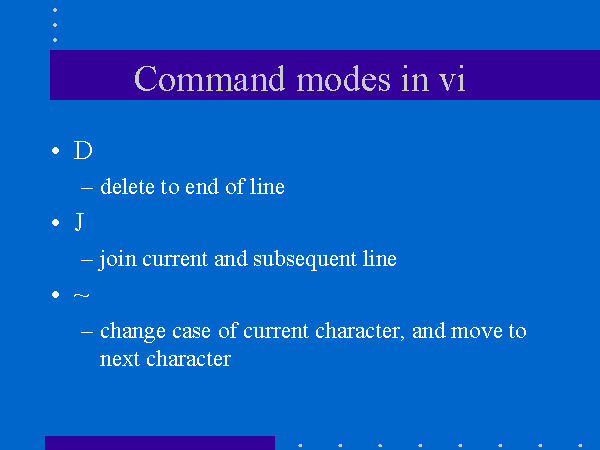 Command modes in vi

• D
  – delete to end of line
• J
  – join current and subsequent line
• ~
  – change case of current character, and move to next character